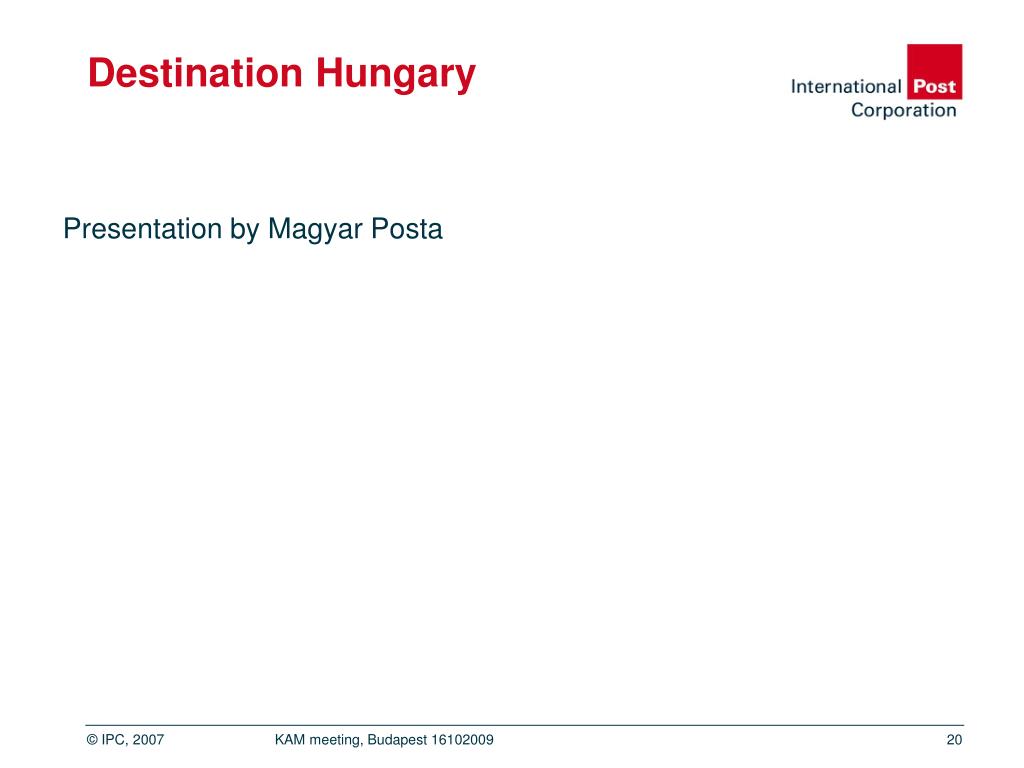 Destination Hungary

International Post Corporation

Presentation by Magyar Posta

© IPC, 2007

KAM meeting, Budapest 16102009

20